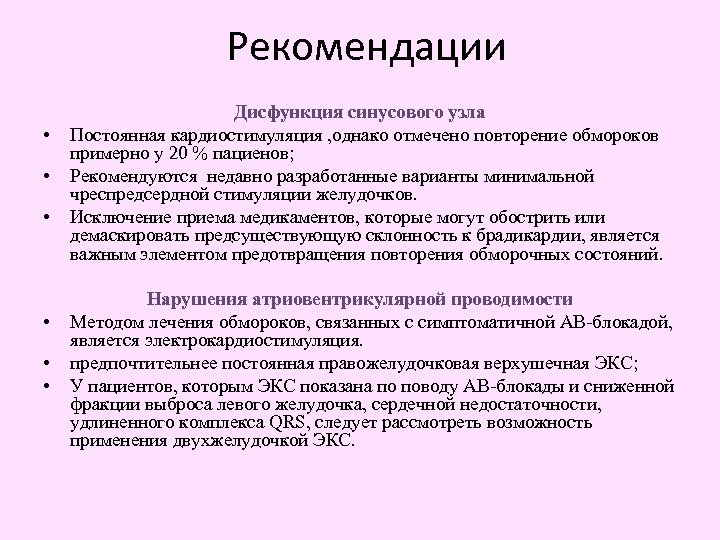 Рекомендации

Дисфункция синусового узла

• Постоянная кардиостимуляция ,однако отмечено повторение обмороков примерно у 20 % пациенов;
• Рекомендуются недавно разработанные варианты минимальной чреспредсердной стимуляции желудочков.
• Исключение приема медикаментов, которые могут обострить или демаскировать предсуществующую склонность к брадикардии, является важным элементом предотвращения повторения обморочных состояний.

Нарушения атриовентрикулярной проводимости

• Методом лечения обмороков, связанных с симптоматичной АВ-блокадой, является электрокардиостимуляция.
• предпочтительнее постоянная правожелудочковая верхушечная ЭКС;
• У пациентов, которым ЭКС показана по поводу АВ-блокады и сниженной фракции выброса левого желудочка, сердечной недостаточности, удлиненного комплекса QRS, следует рассмотреть возможность применения двухжелудочкой ЭКС.